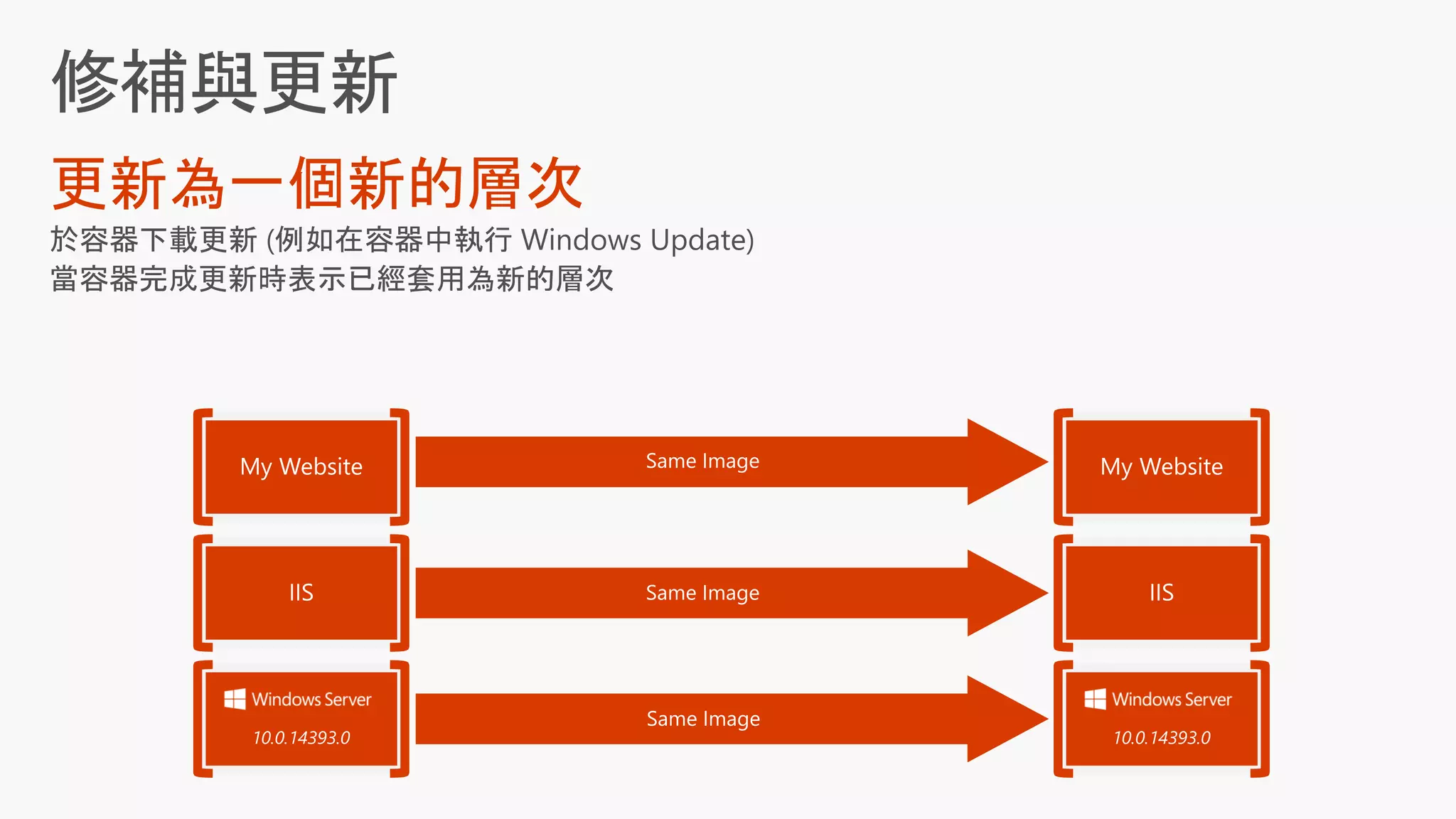 修補與更新

更新為一個新的層次

於容器下載更新 (例如在容器中執行 Windows Update)
當容器完成更新時表示已經套用為新的層次

My Website

Same Image

My Website

IIS

Same Image

IIS

Windows Server
10.0.14393.0

Same Image

Windows Server
10.0.14393.0